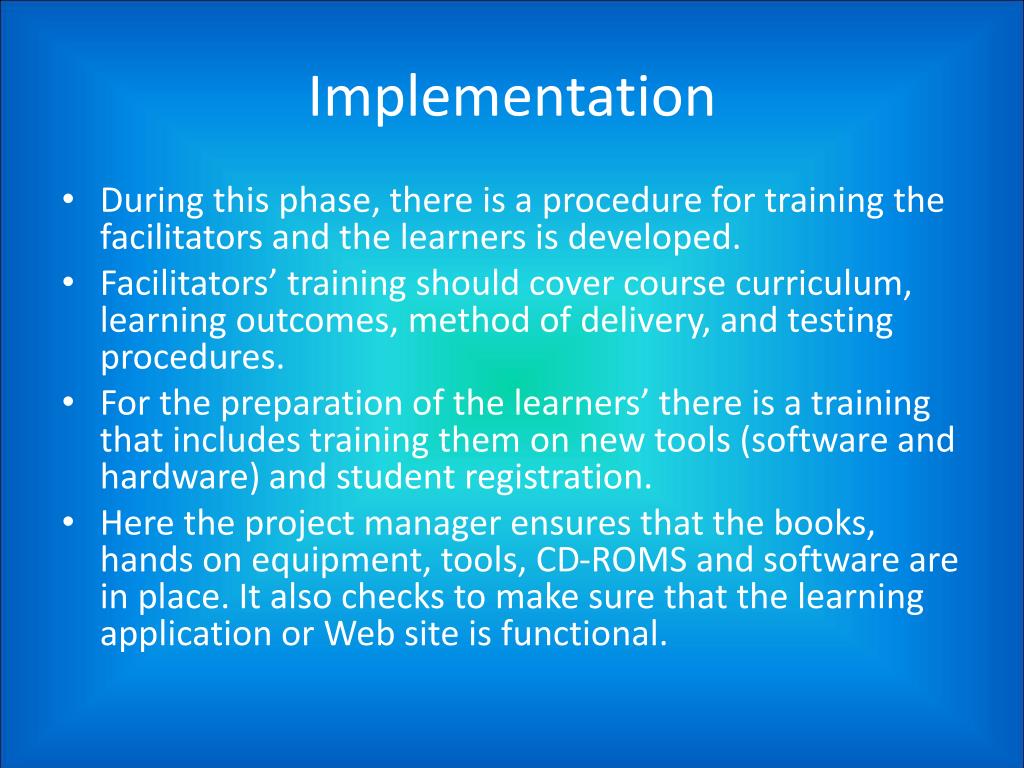 Implementation

• During this phase, there is a procedure for training the facilitators and the learners is developed.
• Facilitators’ training should cover course curriculum, learning outcomes, method of delivery, and testing procedures.
• For the preparation of the learners’ there is a training that includes training them on new tools (software and hardware) and student registration.
• Here the project manager ensures that the books, hands on equipment, tools, CD-ROMS and software are in place. It also checks to make sure that the learning application or Web site is functional.